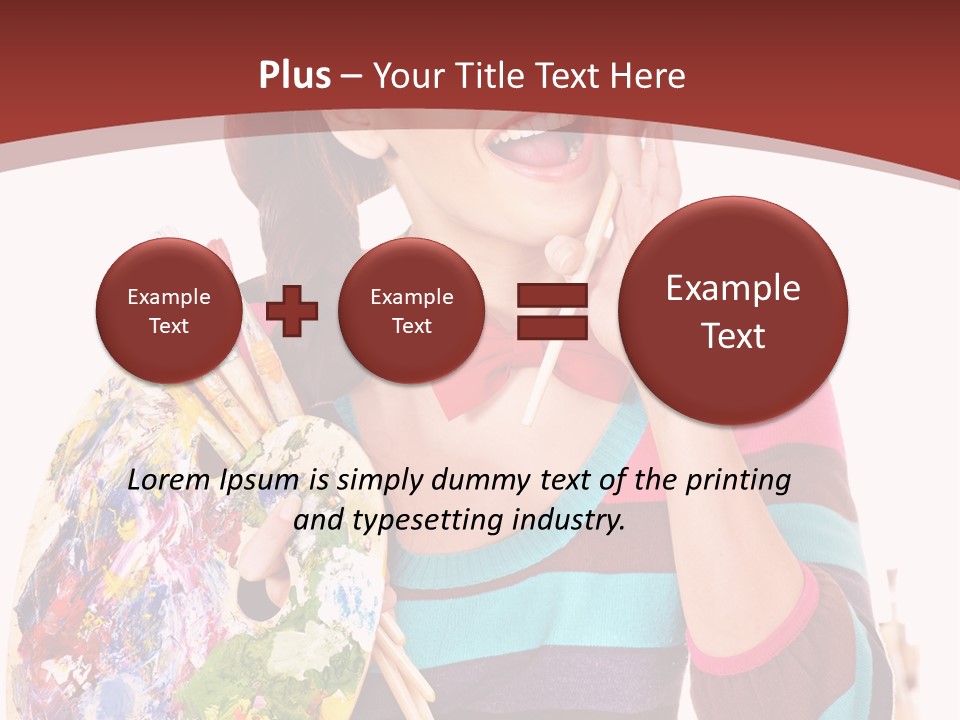 Plus – Your Title Text Here

Example Text

Example Text

Example Text

Lorem Ipsum is simply dummy text of the printing and typesetting industry.